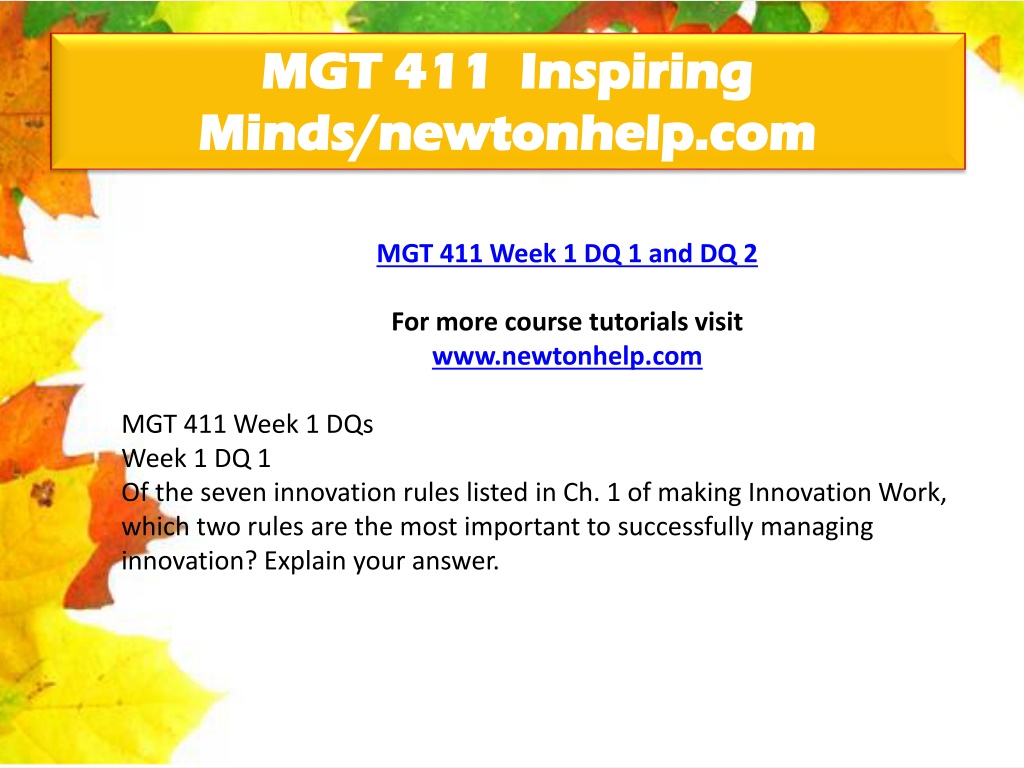 MGT 411 Inspiring Minds/newtonhelp.com

MGT 411 Week 1 DQ 1 and DQ 2

For more course tutorials visit
www.newtonhelp.com

MGT 411 Week 1 DQs
Week 1 DQ 1
Of the seven innovation rules listed in Ch. 1 of making Innovation Work, which two rules are the most important to successfully managing innovation? Explain your answer.